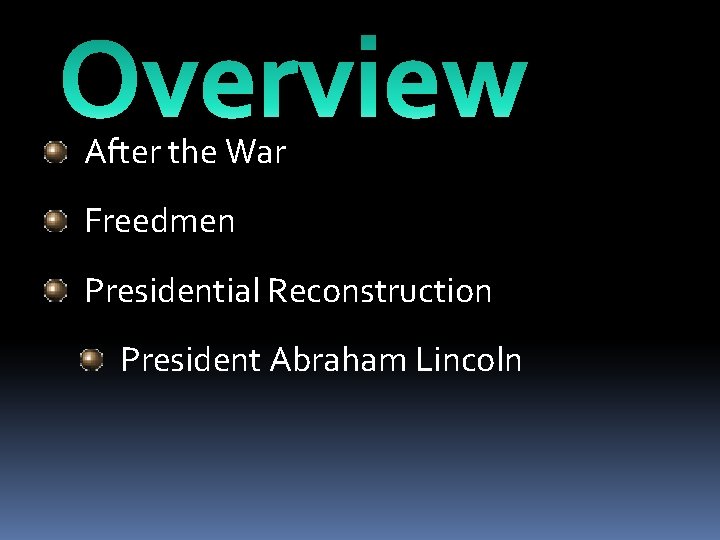 Overview

After the War

Freedmen

Presidential Reconstruction

President Abraham Lincoln